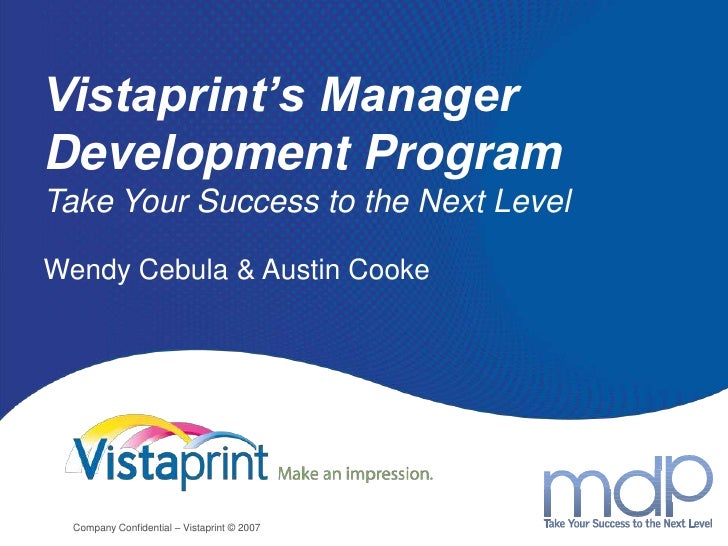 Vistaprint's Manager Development Program
Take Your Success to the Next Level

Wendy Cebula & Austin Cooke

Vistaprint Make an impression.

mdp
Take Your Success to the Next Level

Company Confidential – Vistaprint © 2007